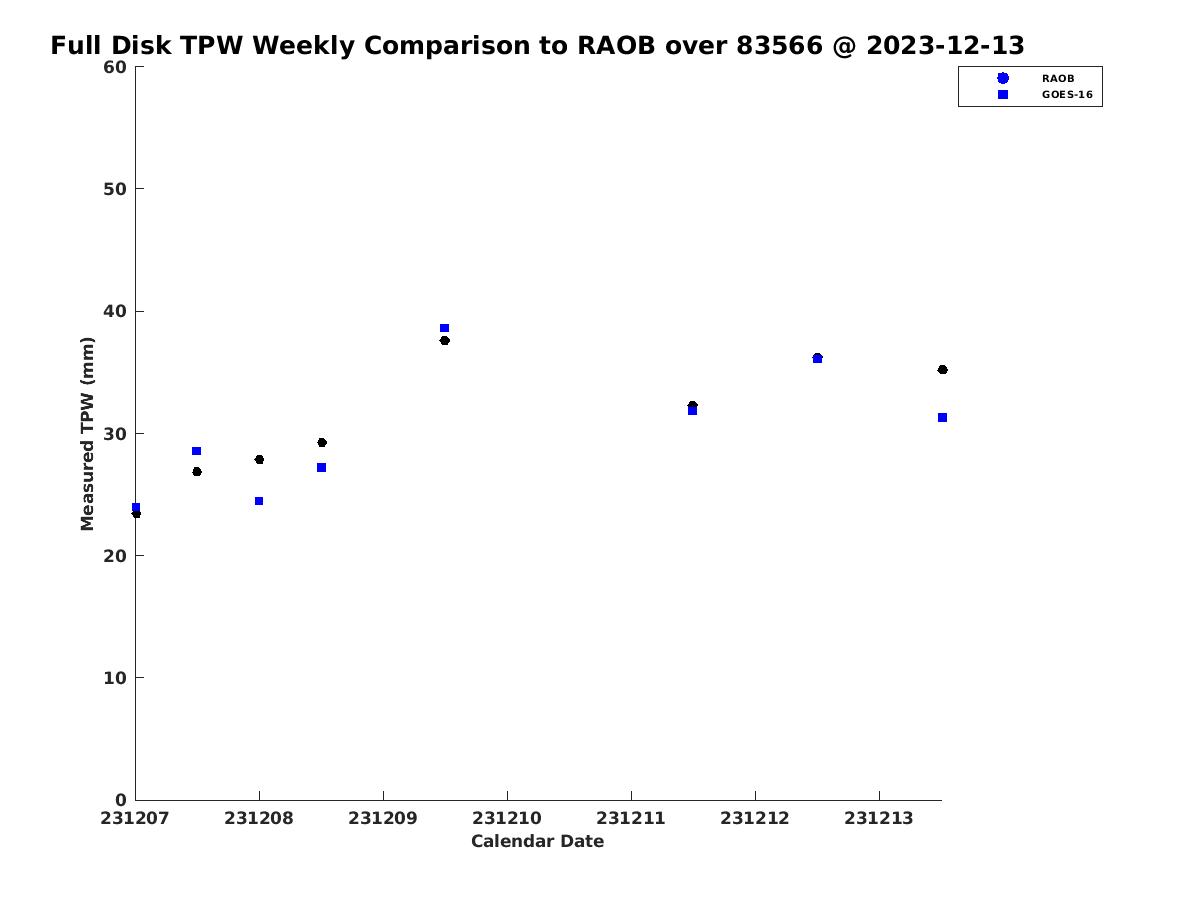 Full Disk TPW Weekly Comparison to RAOB over 83566 @ 2023-12-13

RAOB
GOES-16

Measured TPW (mm)

60
50
40
30
20
10
0

231207
231208
231209
231210
231211
231212
231213

Calendar Date